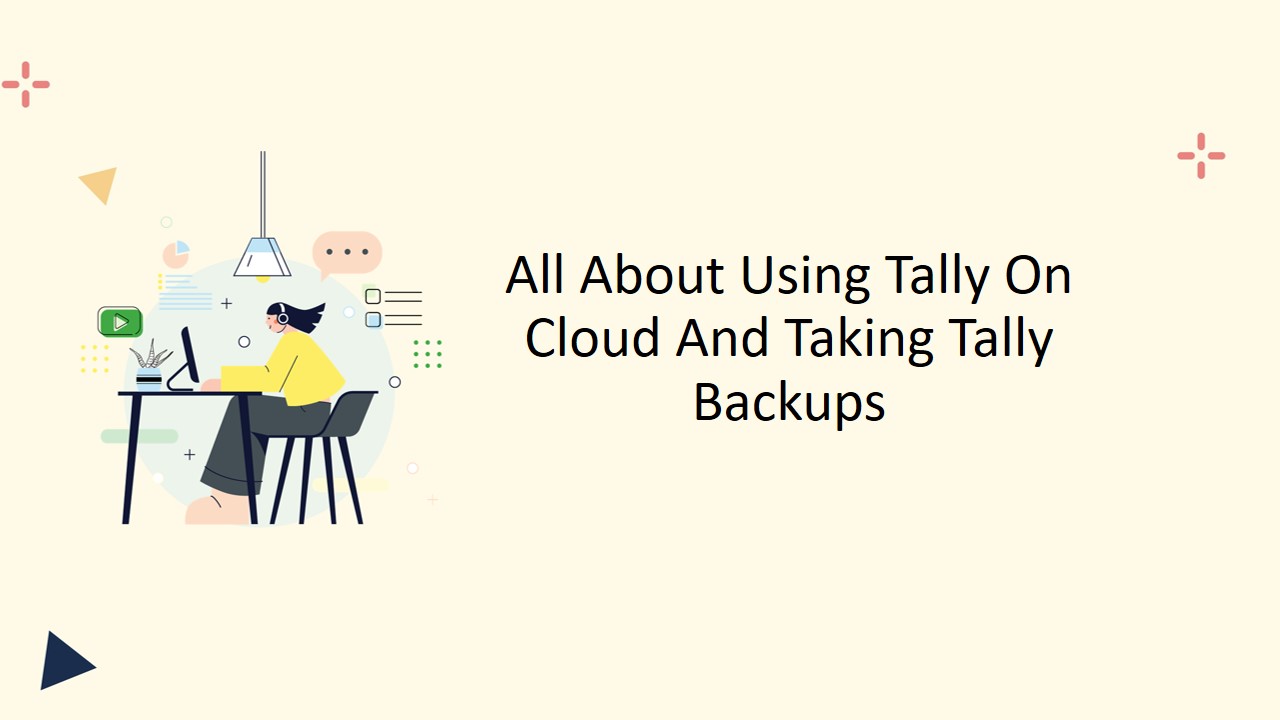 All About Using Tally On Cloud And Taking Tally Backups